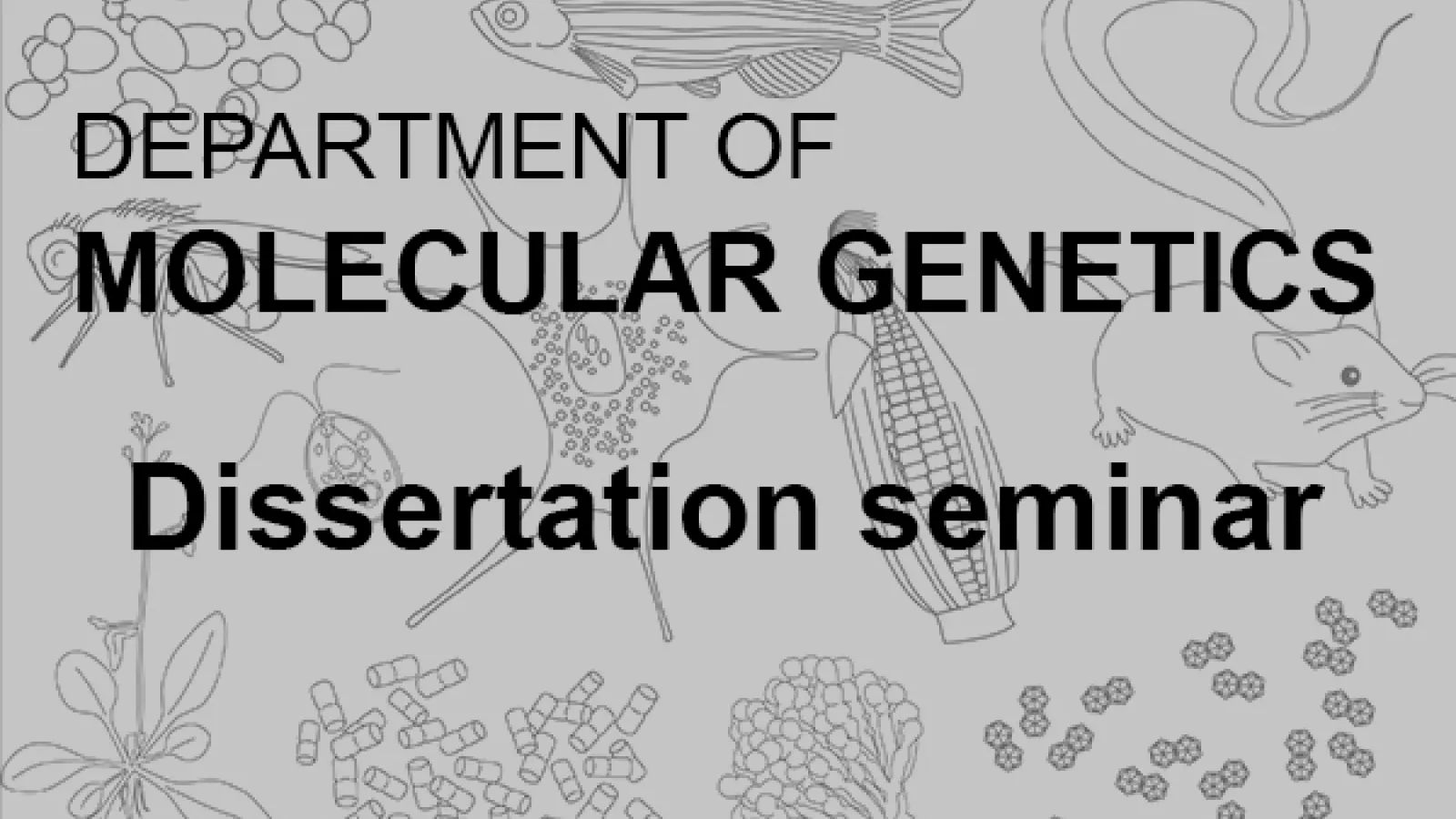 DEPARTMENT OF
MOLECULAR GENETICS

Dissertation seminar